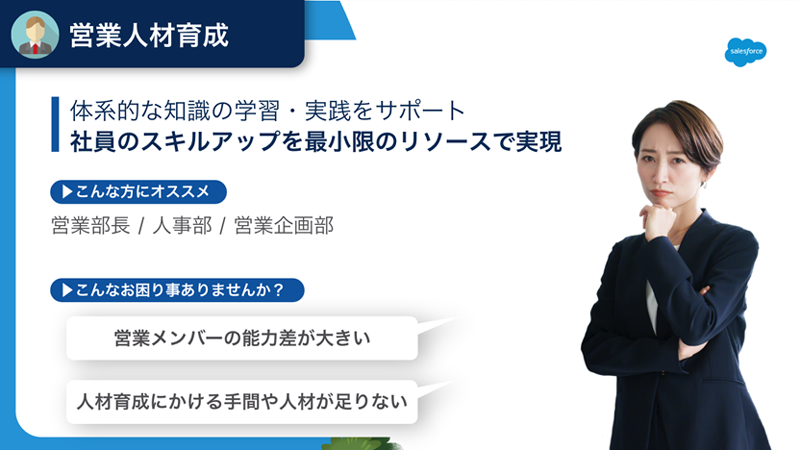 営業人材育成

salesforce

体系的な知識の学習・実践をサポート
社員のスキルアップを最小限のリソースで実現

▶こんな方にオススメ

営業部長 / 人事部 / 営業企画部

▶こんなお困り事ありませんか？

営業メンバーの能力差が大きい

人材育成にかける手間や人材が足りない